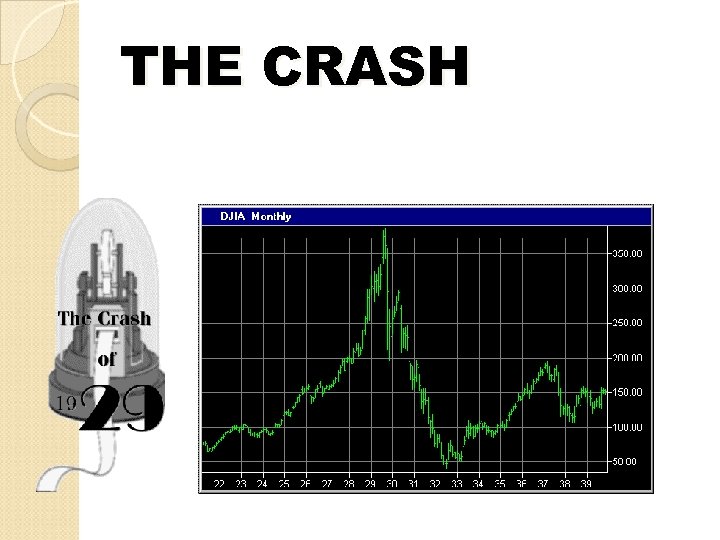 THE CRASH

The Crash of 1929

DJIA Monthly

350.00
300.00
250.00
200.00
150.00
100.00
50.00

22 23 24 25 26 27 28 29 30 31 32 33 34 35 36 37 38 39